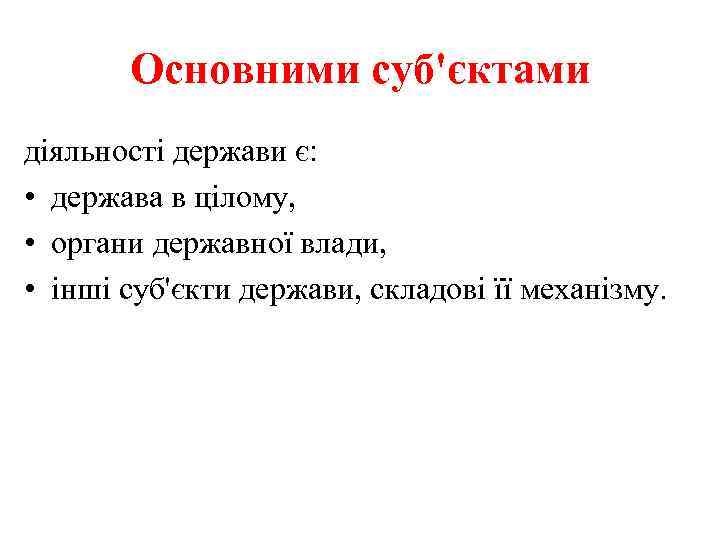 Основними суб'єктами

діяльності держави є:

• держава в цілому,
• органи державної влади,
• інші суб'єкти держави, складові її механізму.